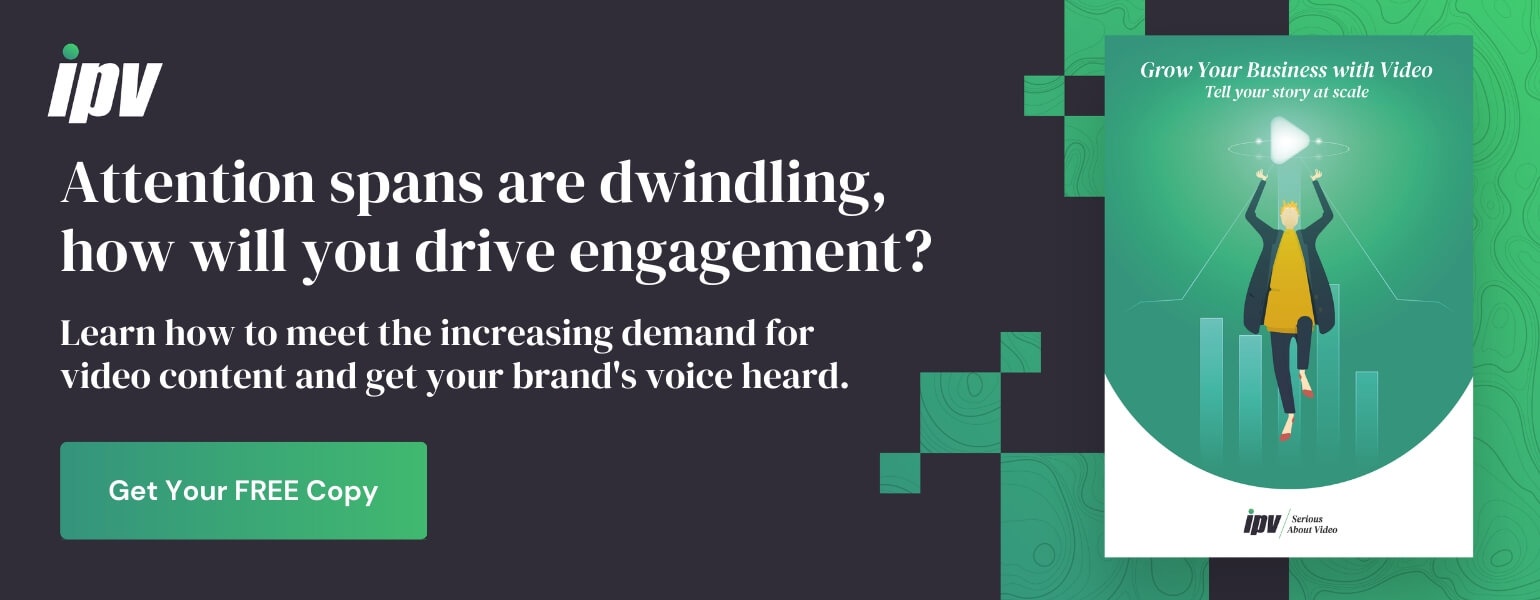 ipv

Attention spans are dwindling, how will you drive engagement?

Learn how to meet the increasing demand for video content and get your brand's voice heard.

Get Your FREE Copy

Grow Your Business with Video
Tell your story at scale

ipv Serious About Video